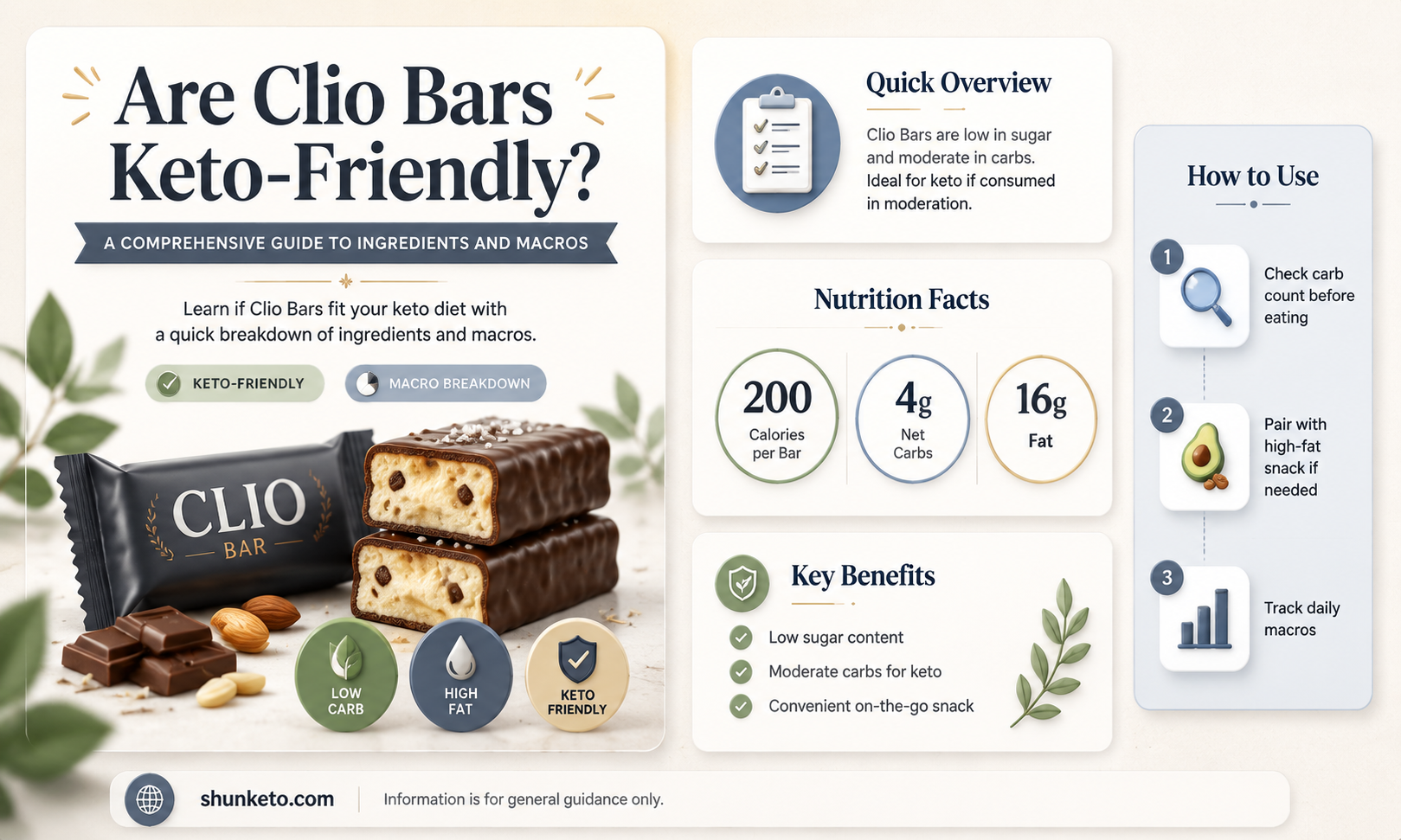 Are Clio Bars Keto-Friendly?

A COMPREHENSIVE GUIDE TO INGREDIENTS AND MACROS

Learn if Clio Bars fit your keto diet with a quick breakdown of ingredients and macros.

KETO-FRIENDLY

MACRO BREAKDOWN

CLIO BAR

LOW CARB

HIGH FAT

KETO FRIENDLY

Quick Overview

Clio Bars are low in sugar and moderate in carbs. Ideal for keto if consumed in moderation.

Nutrition Facts

200 Calories per Bar

4g Net Carbs

16g Fat

Key Benefits

Low sugar content

Moderate carbs for keto

Convenient on-the-go snack

How to Use

1 Check carb count before eating

2 Pair with high-fat snack if needed

3 Track daily macros

shunketo.com

Information is for general guidance only.